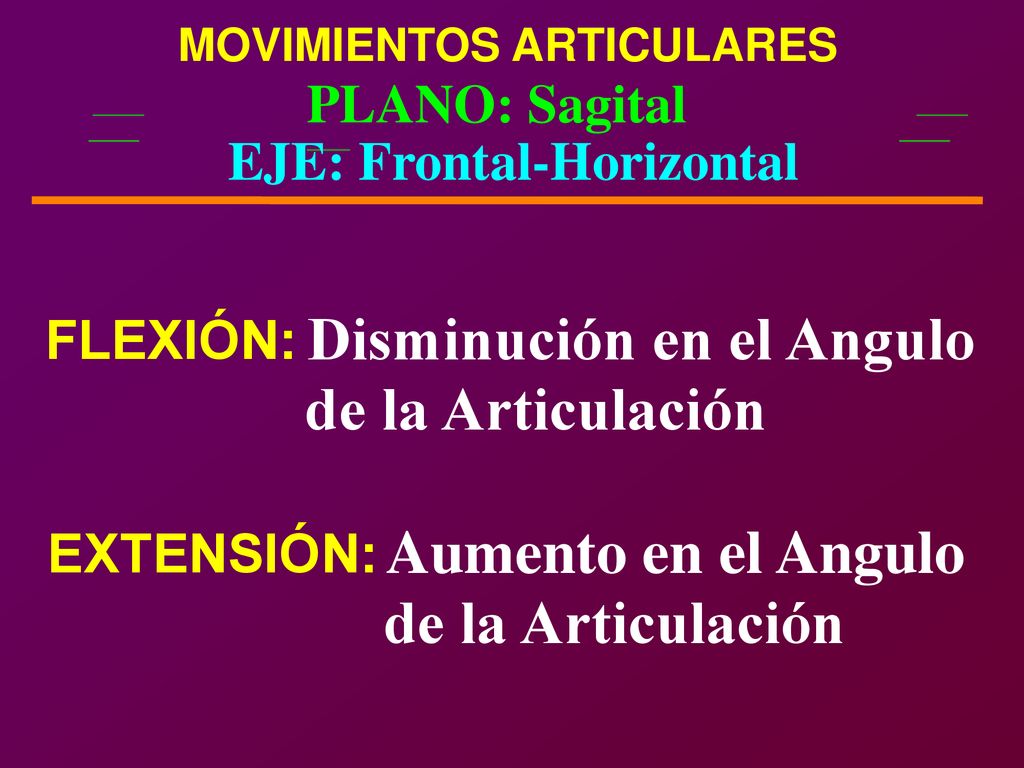 MOVIMIENTOS ARTICULARES

PLANO: Sagital

EJE: Frontal-Horizontal

FLEXIÓN: Disminución en el Angulo de la Articulación

EXTENSIÓN: Aumento en el Angulo de la Articulación